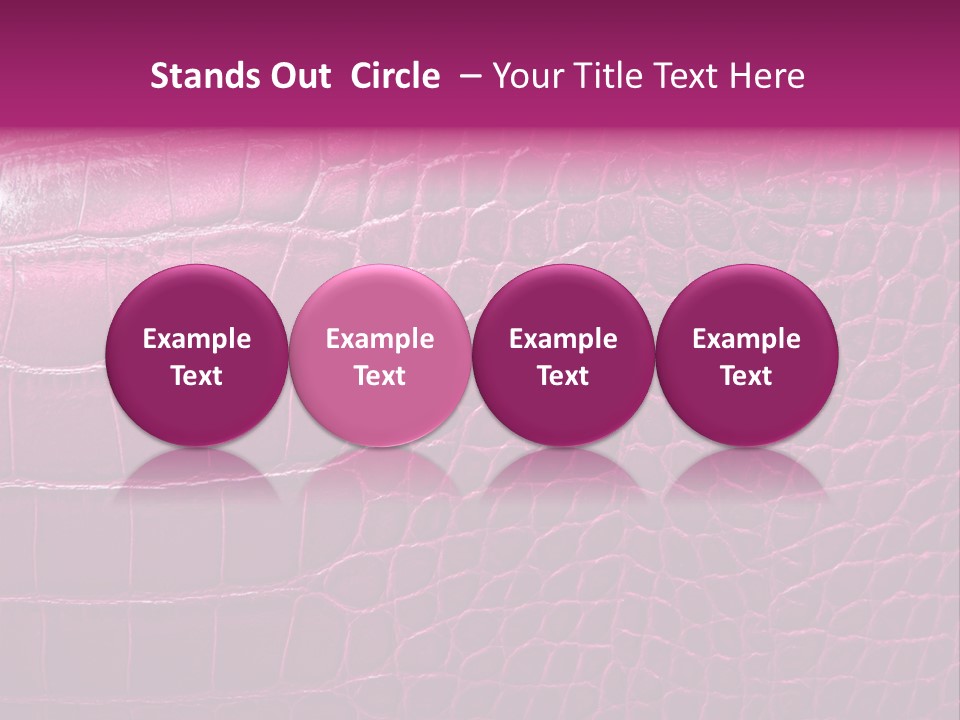 Stands Out Circle – Your Title Text Here

Example Text

Example Text

Example Text

Example Text